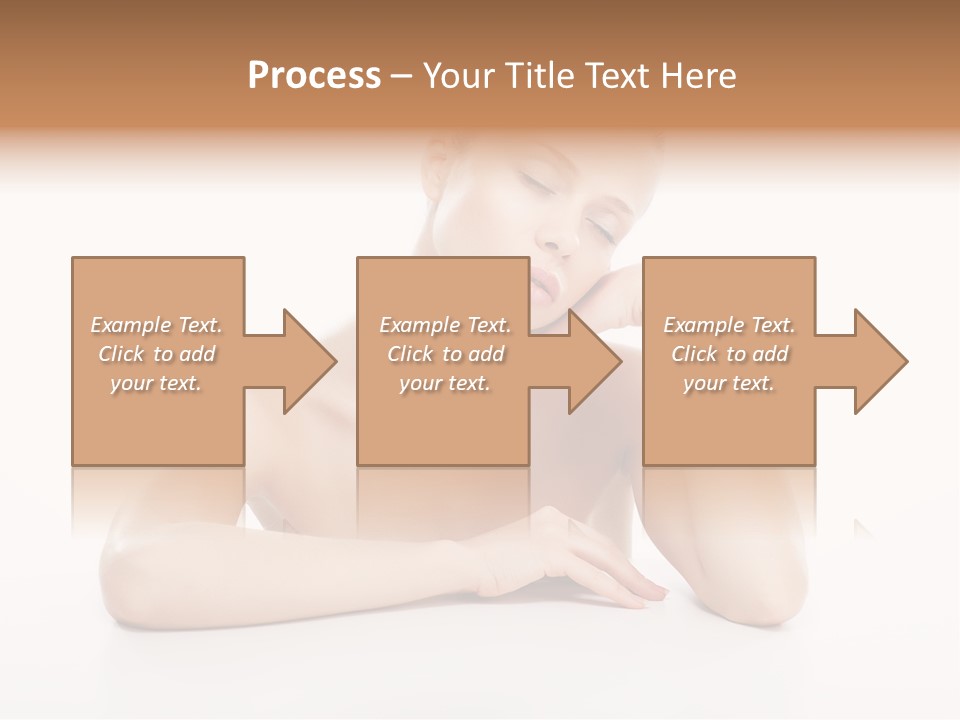 Process – Your Title Text Here

Example Text. Click to add your text.

Example Text. Click to add your text.

Example Text. Click to add your text.